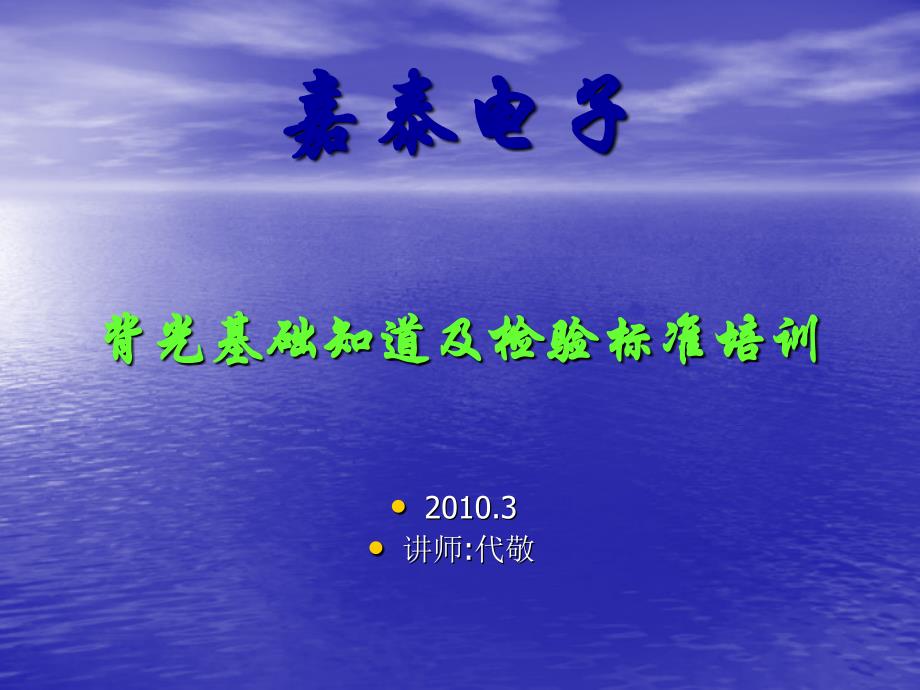 嘉泰电子

背光基础知道及检验标准培训

• 2010.3
• 讲师:代敬